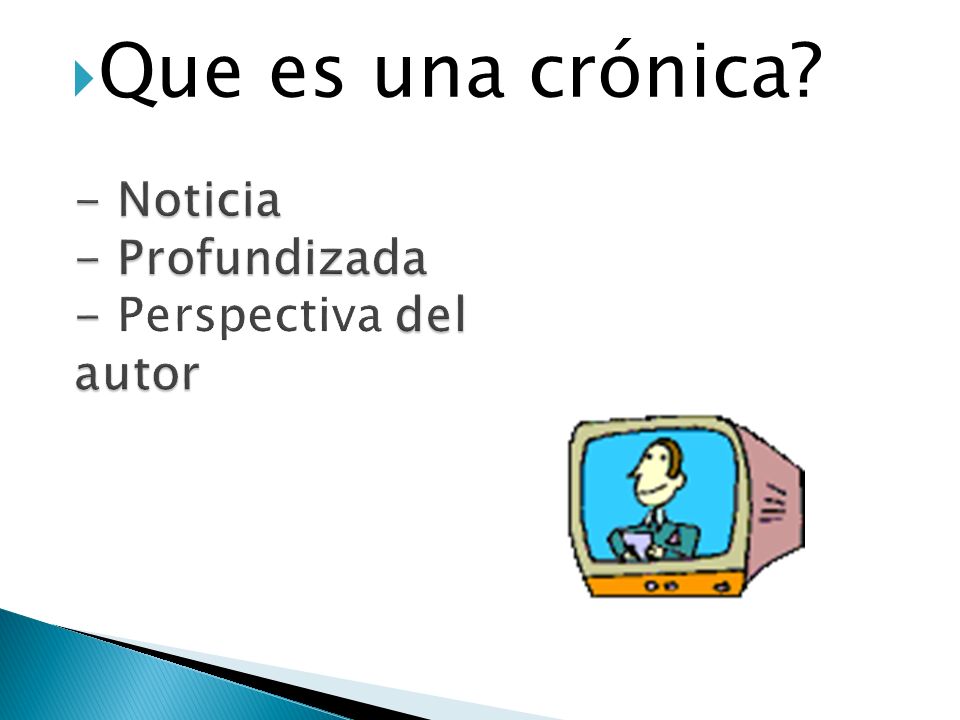 Que es una crónica?

- Noticia
- Profundizada
- Perspectiva del autor